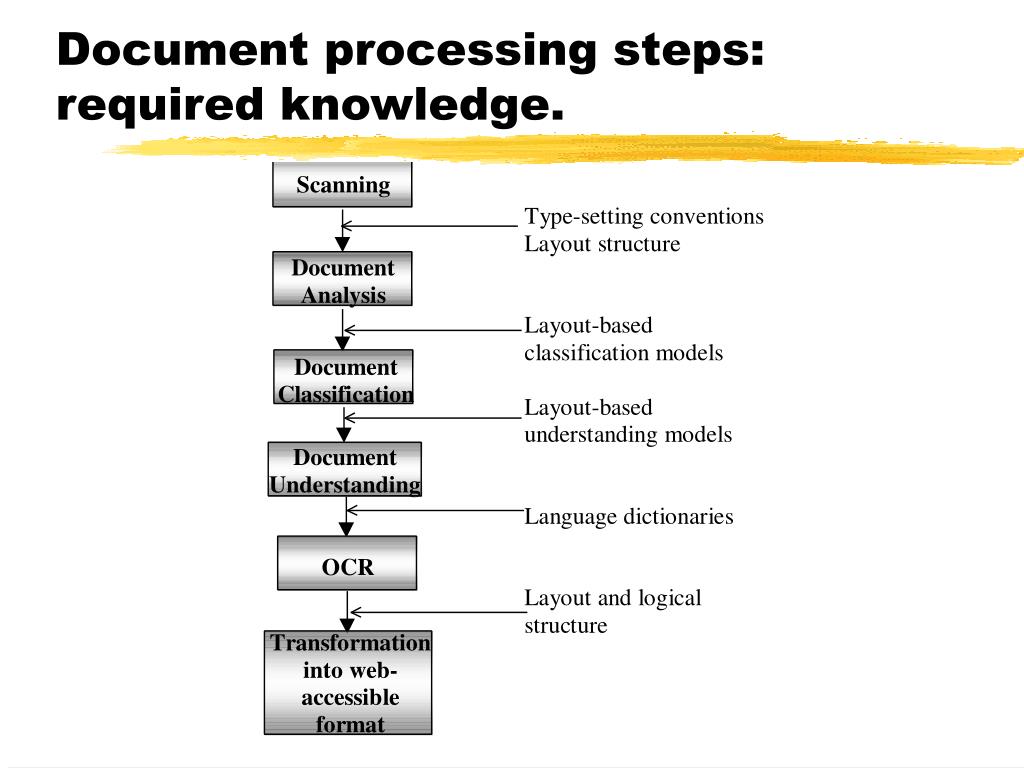 Document processing steps: required knowledge.

Scanning

Type-setting conventions
Layout structure

Document Analysis

Layout-based classification models

Document Classification

Layout-based understanding models

Document Understanding

Language dictionaries

OCR

Layout and logical structure

Transformation into web-accessible format